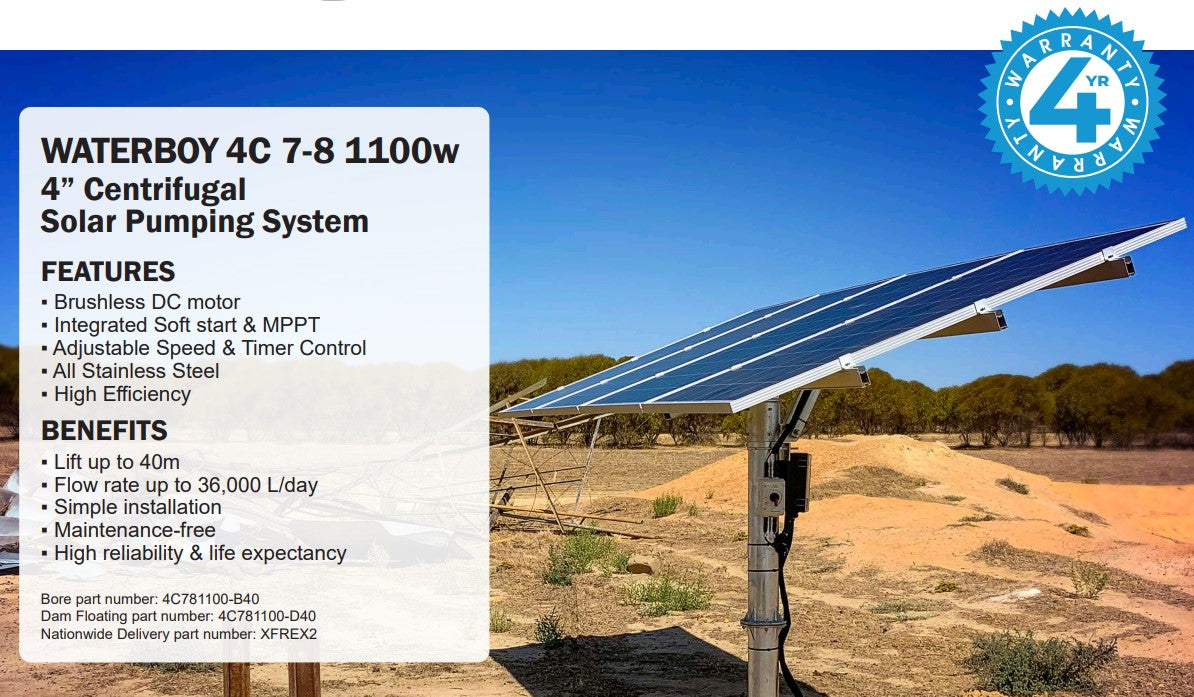 WARRANTY 4 YR WARRANTY

WATERBOY 4C 7-8 1100w
4” Centrifugal
Solar Pumping System

FEATURES
▪ Brushless DC motor
▪ Integrated Soft start & MPPT
▪ Adjustable Speed & Timer Control
▪ All Stainless Steel
▪ High Efficiency

BENEFITS
▪ Lift up to 40m
▪ Flow rate up to 36,000 L/day
▪ Simple installation
▪ Maintenance-free
▪ High reliability & life expectancy

Bore part number: 4C781100-B40
Dam Floating part number: 4C781100-D40
Nationwide Delivery part number: XFREX2